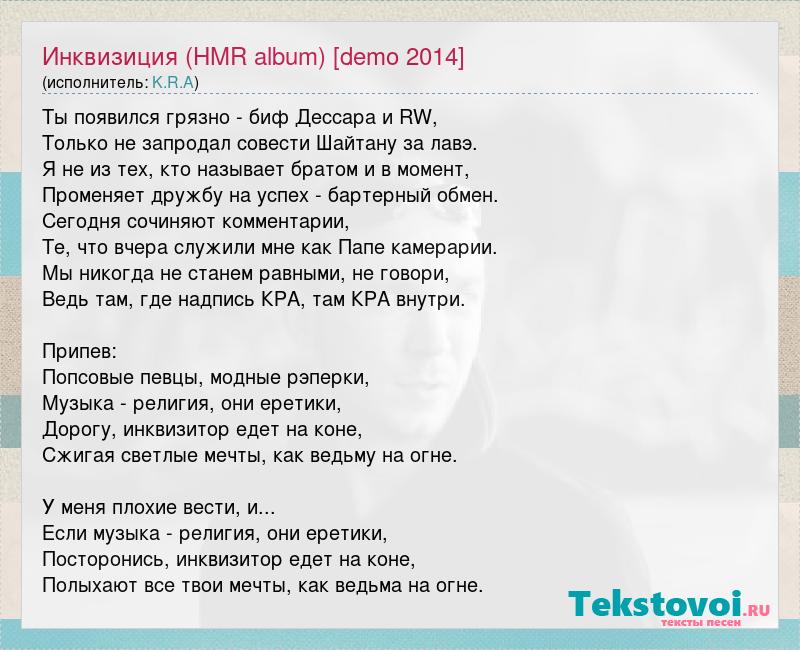 Инквизиция (HMR album) [demo 2014]
(исполнитель: K.R.A)

Ты появился грязно - биф Дессара и RW,
Только не запродал совести Шайтану за лавэ.
Я не из тех, кто называет братом и в момент,
Променяет дружбу на успех - бартерный обмен.
Сегодня сочиняют комментарии,
Те, что вчера служили мне как Папе камерарии.
Мы никогда не станем равными, не говори,
Ведь там, где надпись КРА, там КРА внутри.

Припев:
Попсовые певцы, модные рэперки,
Музыка - религия, они еретики,
Дорогу, инквизитор едет на коне,
Сжигая светлые мечты, как ведьму на огне.

У меня плохие вести, и...
Если музыка - религия, они еретики,
Посторонись, инквизитор едет на коне,
Полыхают все твои мечты, как ведьма на огне.

Tekstovoi.RU
тексты песен